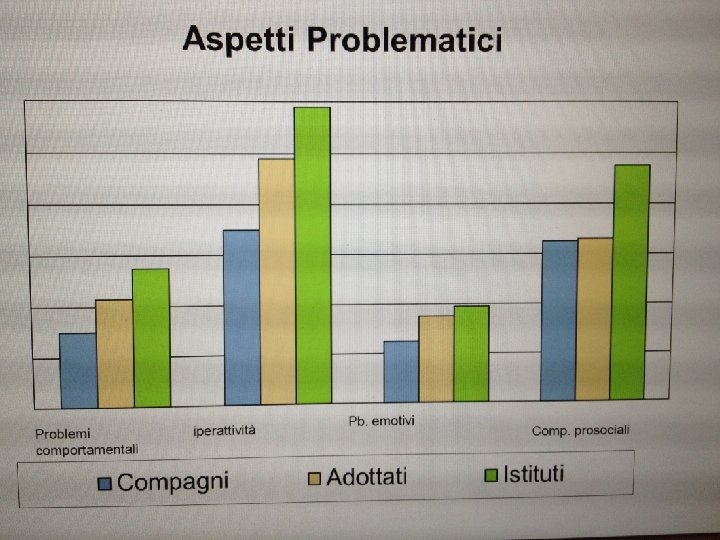 Aspetti Problematici

Problemi comportamentali

iperattività

Pb. emotivi

Comp. prosociali

Compagni
Adottati
Istituti